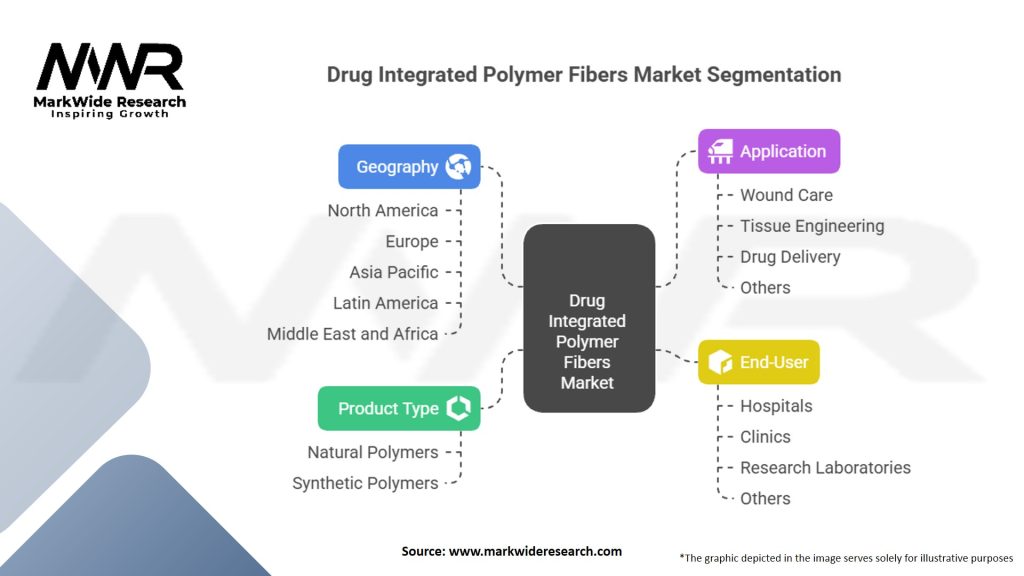 MWR
MarkWide Research
Inspiring Growth

Drug Integrated Polymer Fibers Market Segmentation

Geography
North America
Europe
Asia Pacific
Latin America
Middle East and Africa

Product Type
Natural Polymers
Synthetic Polymers

Drug Integrated Polymer Fibers Market

Application
Wound Care
Tissue Engineering
Drug Delivery
Others

End-User
Hospitals
Clinics
Research Laboratories
Others

Source: www.markwideresearch.com

*The graphic depicted in the image serves solely for illustrative purposes